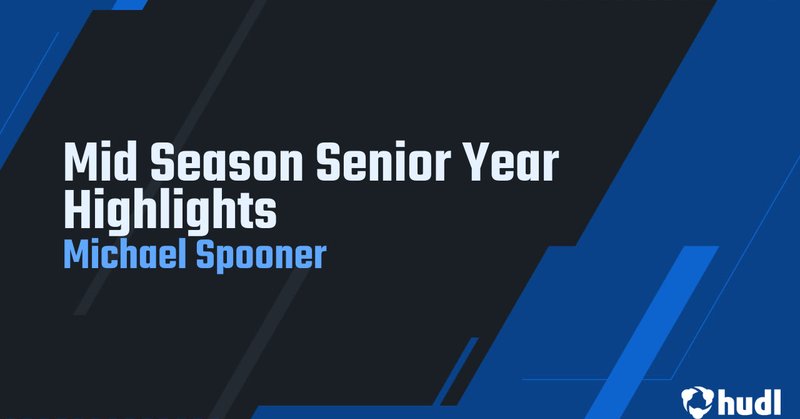 Mid Season Senior Year Highlights
Michael Spooner

hudl